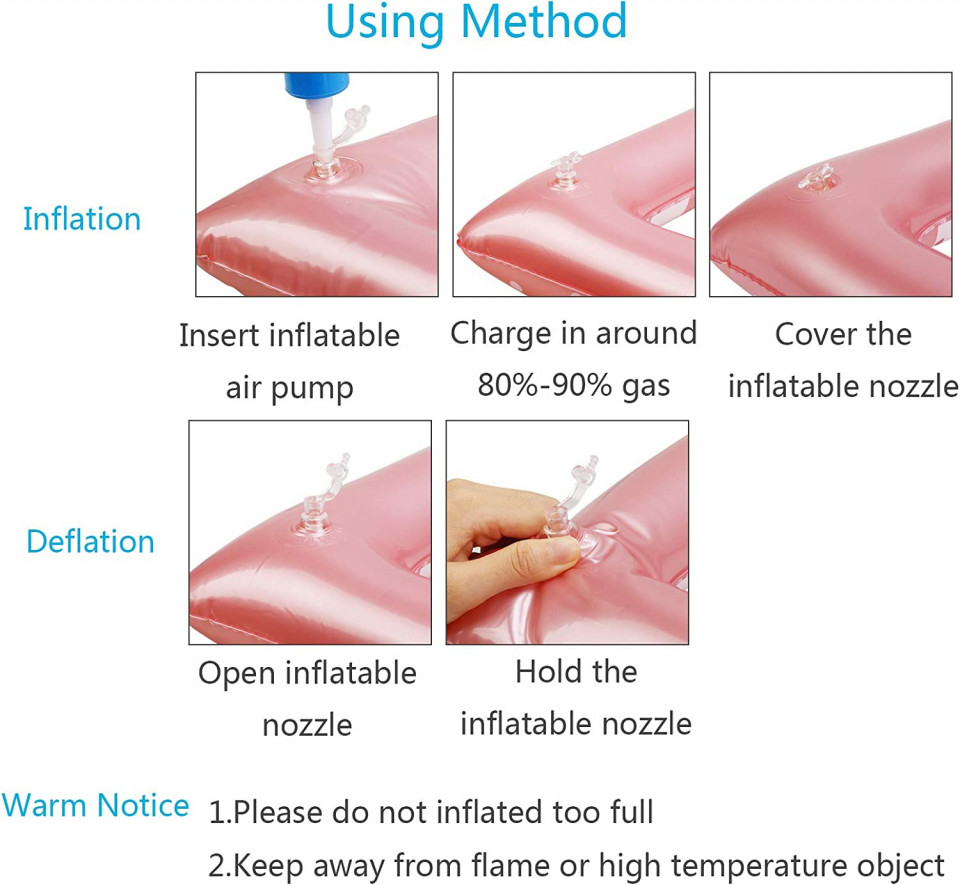 Using Method

Inflation

Insert inflatable air pump

Charge in around 80%-90% gas

Cover the inflatable nozzle

Deflation

Open inflatable nozzle

Hold the inflatable nozzle

Warm Notice 1.Please do not inflated too full

2.Keep away from flame or high temperature object